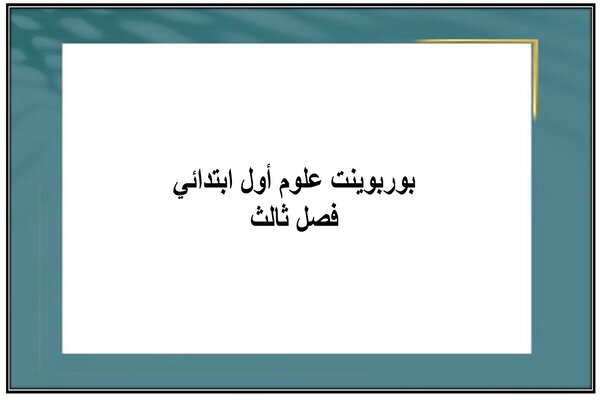 بوربوينت علوم أول ابتدائي
فصل ثالث